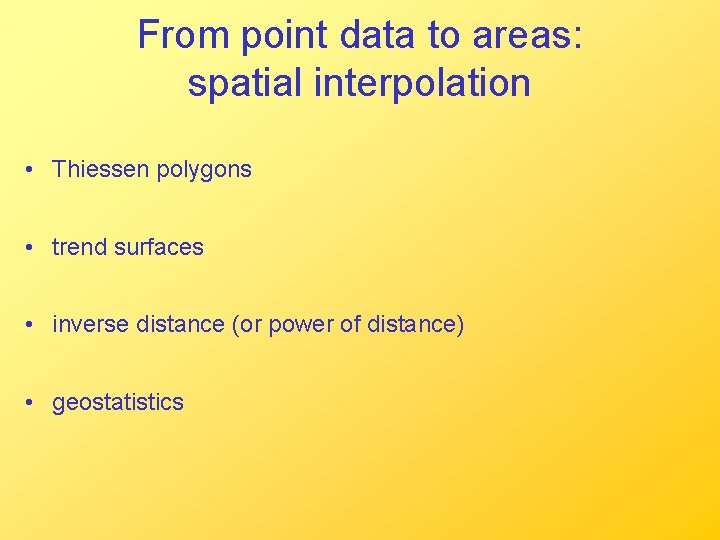 From point data to areas: spatial interpolation

• Thiessen polygons

• trend surfaces

• inverse distance (or power of distance)

• geostatistics